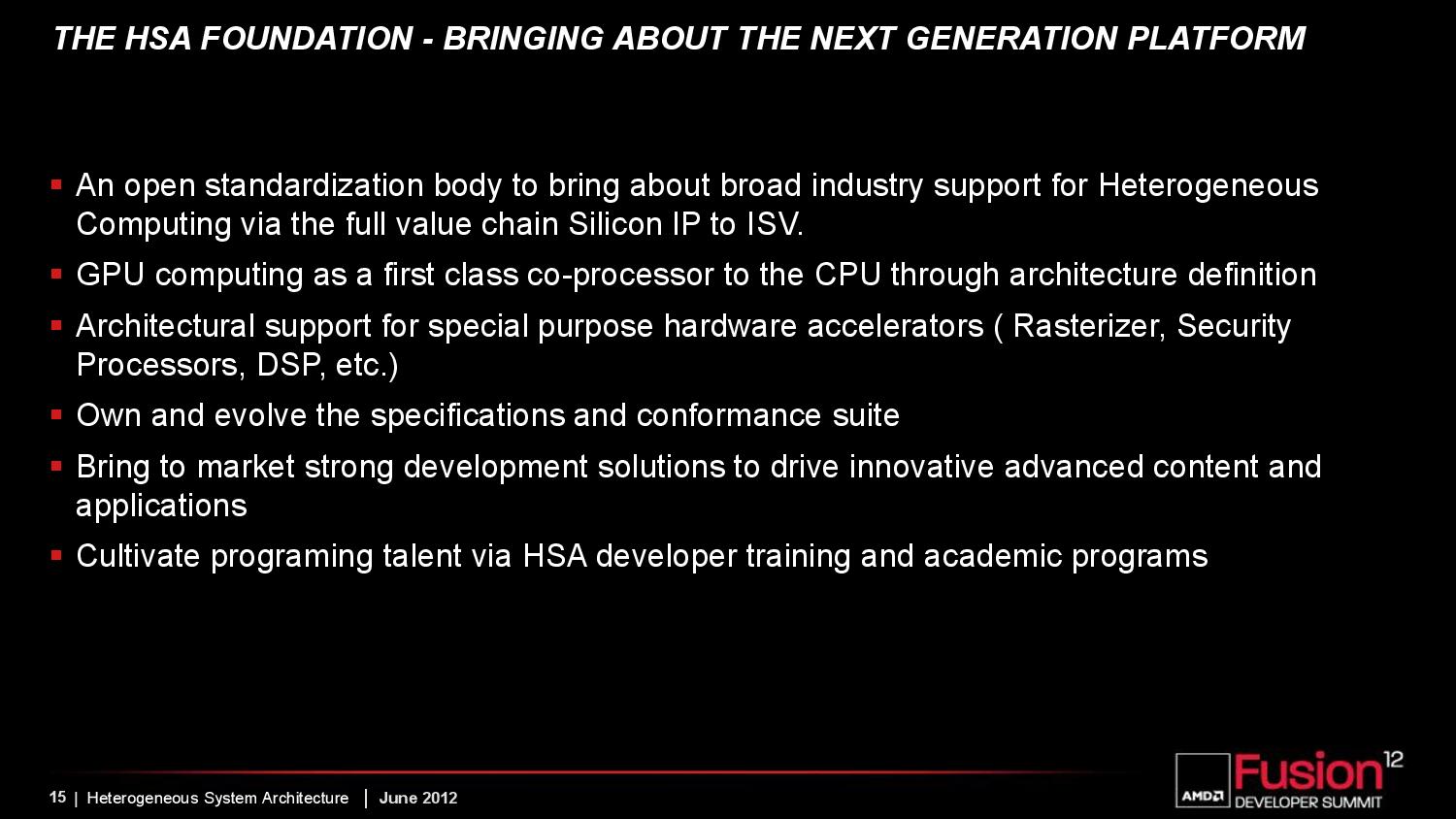 THE HSA FOUNDATION - BRINGING ABOUT THE NEXT GENERATION PLATFORM

▪ An open standardization body to bring about broad industry support for Heterogeneous Computing via the full value chain Silicon IP to ISV.

▪ GPU computing as a first class co-processor to the CPU through architecture definition

▪ Architectural support for special purpose hardware accelerators ( Rasterizer, Security Processors, DSP, etc.)

▪ Own and evolve the specifications and conformance suite

▪ Bring to market strong development solutions to drive innovative advanced content and applications

▪ Cultivate programing talent via HSA developer training and academic programs

15 | Heterogeneous System Architecture | June 2012

AMD Fusion 12 DEVELOPER SUMMIT